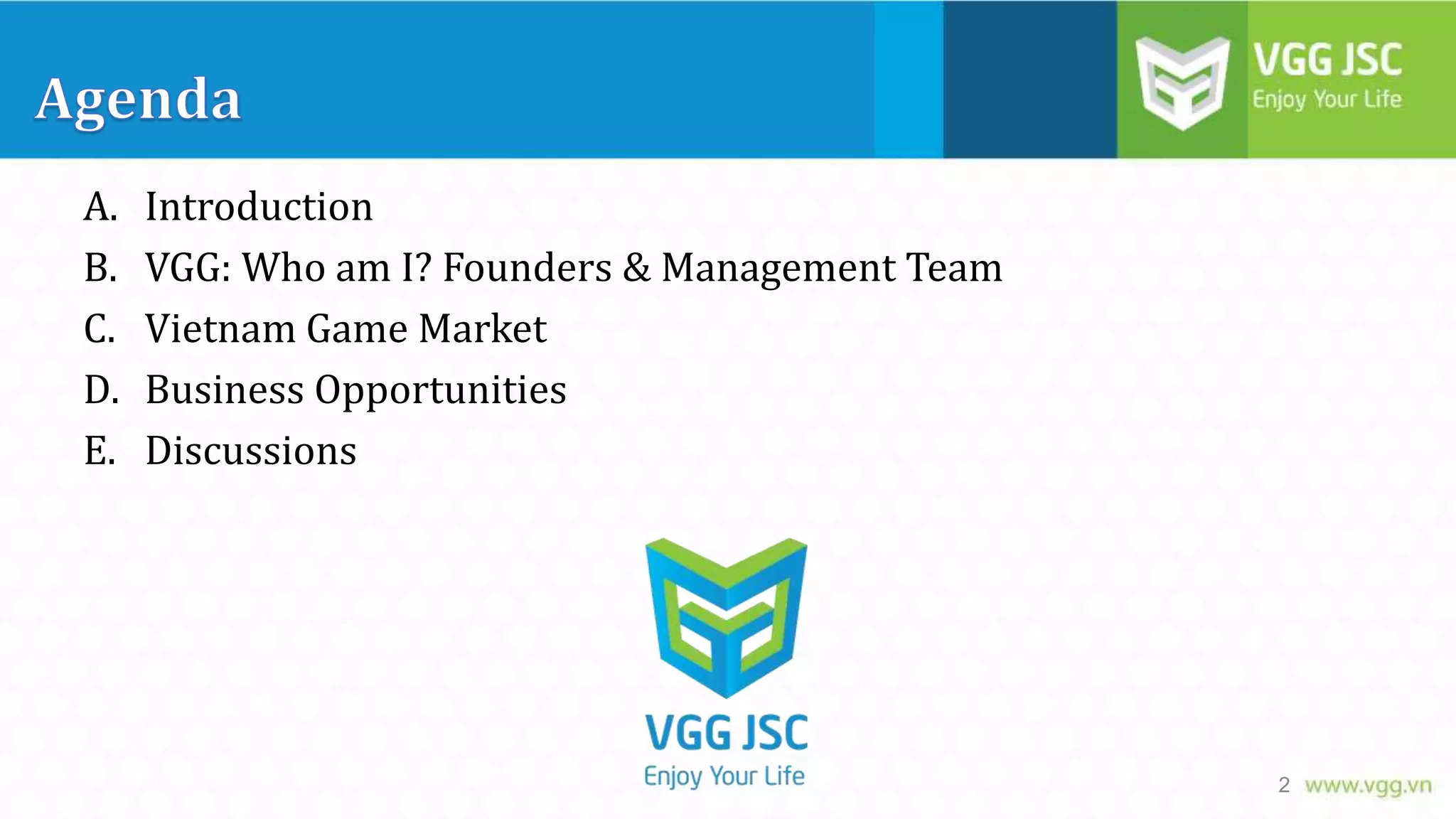 Agenda

VGG JSC
Enjoy Your Life

A. Introduction
B. VGG: Who am I? Founders & Management Team
C. Vietnam Game Market
D. Business Opportunities
E. Discussions

VGG JSC
Enjoy Your Life

2 www.vgg.vn